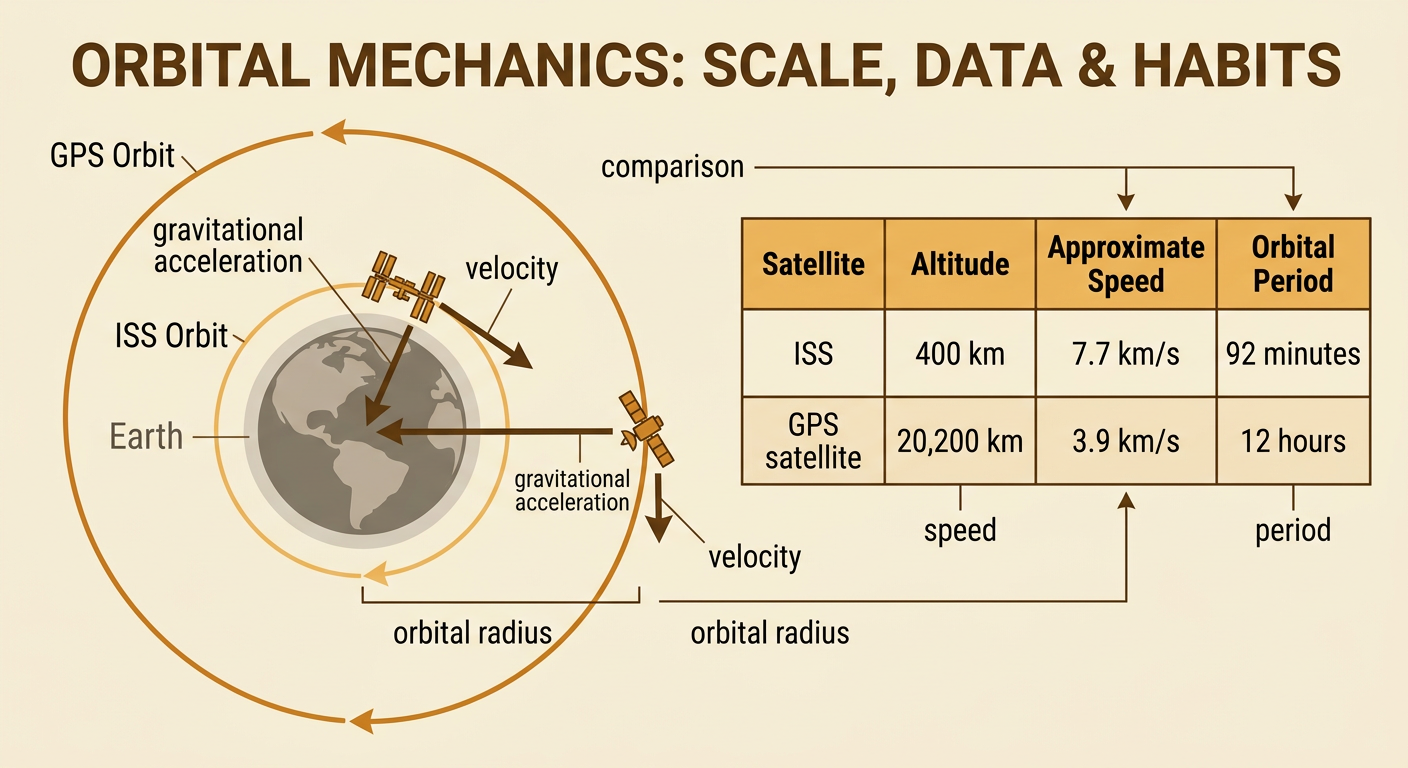 ORBITAL MECHANICS: SCALE, DATA & HABITS

GPS Orbit

gravitational acceleration

velocity

ISS Orbit

Earth

gravitational acceleration

velocity

orbital radius

orbital radius

comparison

| Satellite | Altitude | Approximate Speed | Orbital Period |
|---|---|---|---|
| ISS | 400 km | 7.7 km/s | 92 minutes |
| GPS satellite | 20,200 km | 3.9 km/s | 12 hours |

speed

period